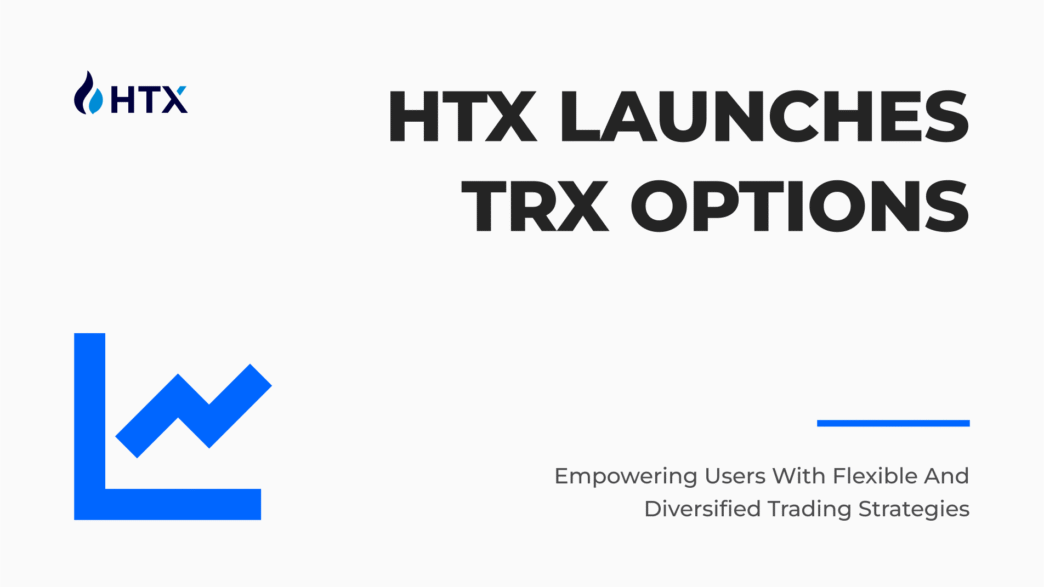 HTX

HTX LAUNCHES TRX OPTIONS

Empowering Users With Flexible And Diversified Trading Strategies